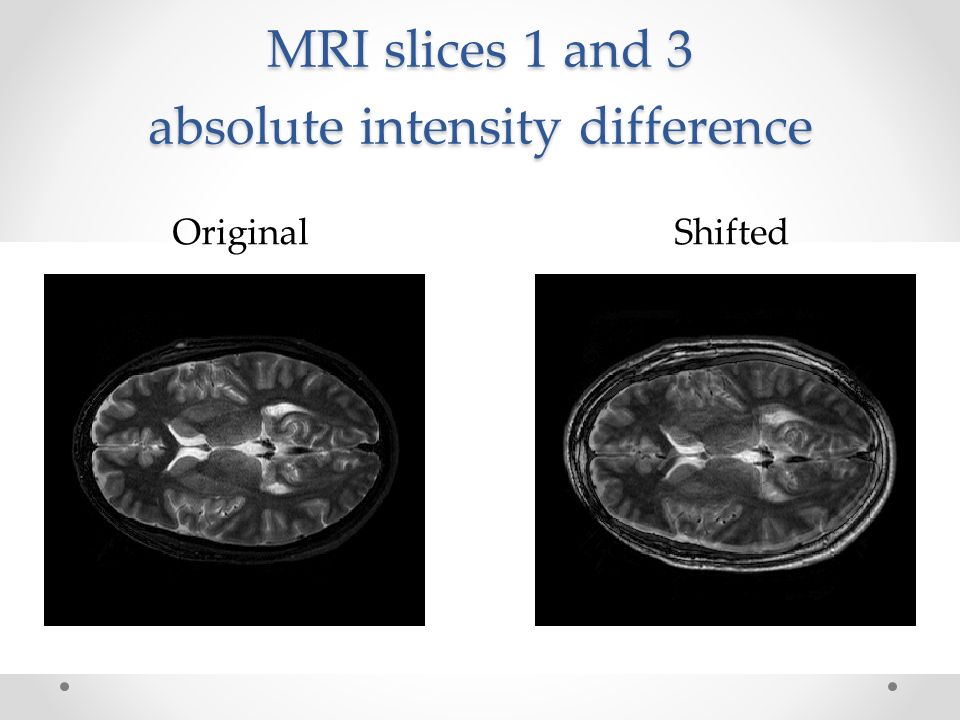 MRI slices 1 and 3
absolute intensity difference

Original

Shifted